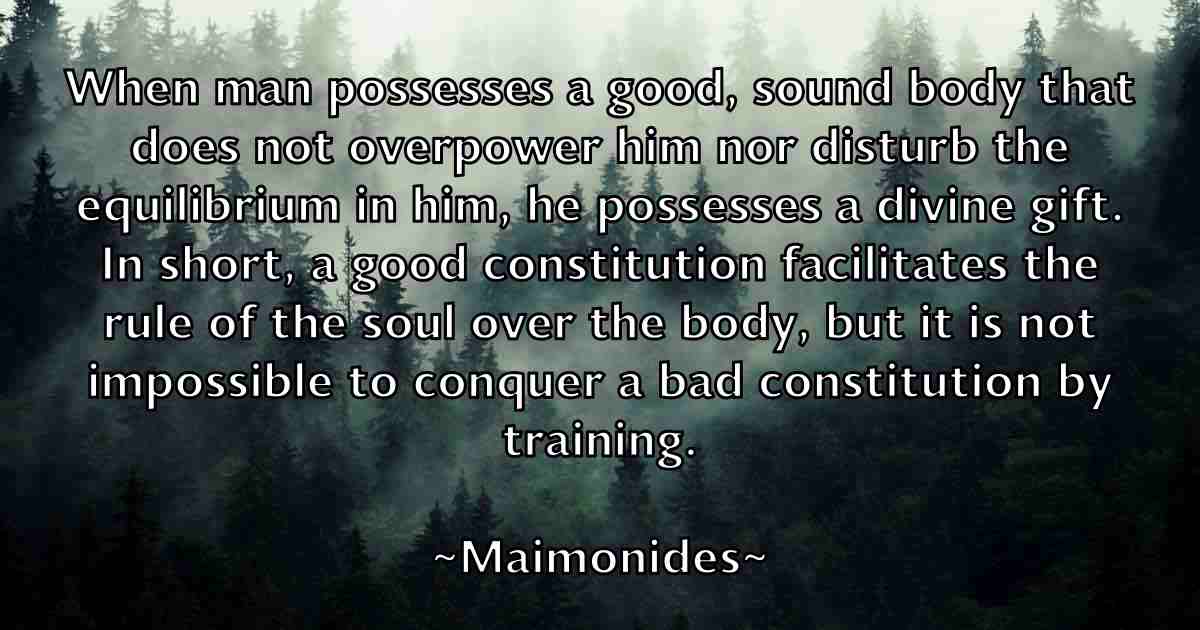 When man possesses a good, sound body that does not overpower him nor disturb the equilibrium in him, he possesses a divine gift. In short, a good constitution facilitates the rule of the soul over the body, but it is not impossible to conquer a bad constitution by training.

~Maimonides~